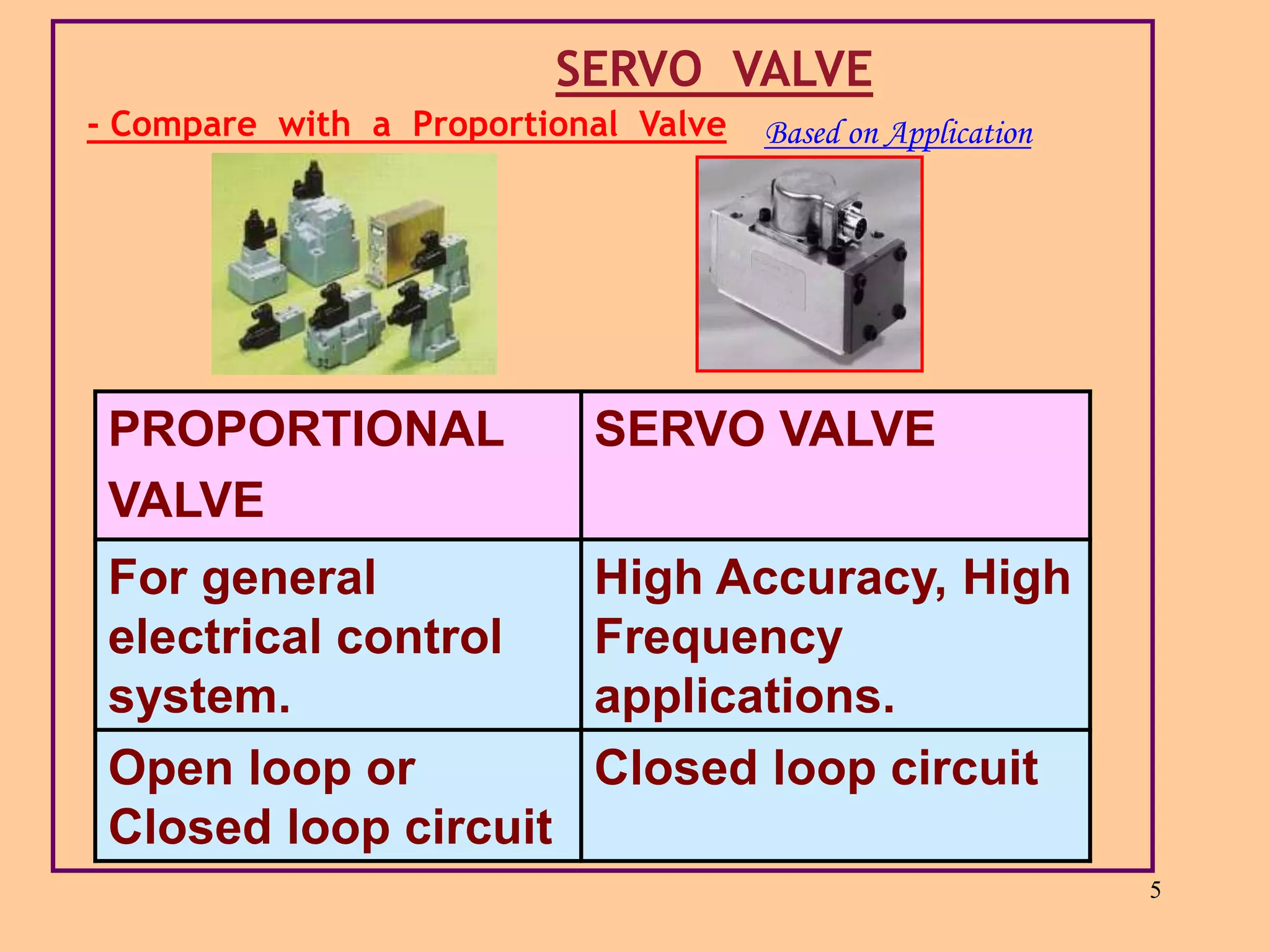 SERVO VALVE

- Compare with a Proportional Valve

Based on Application

| PROPORTIONAL VALVE | SERVO VALVE |
|---|---|
| For general electrical control system. | High Accuracy, High Frequency applications. |
| Open loop or Closed loop circuit | Closed loop circuit |

5